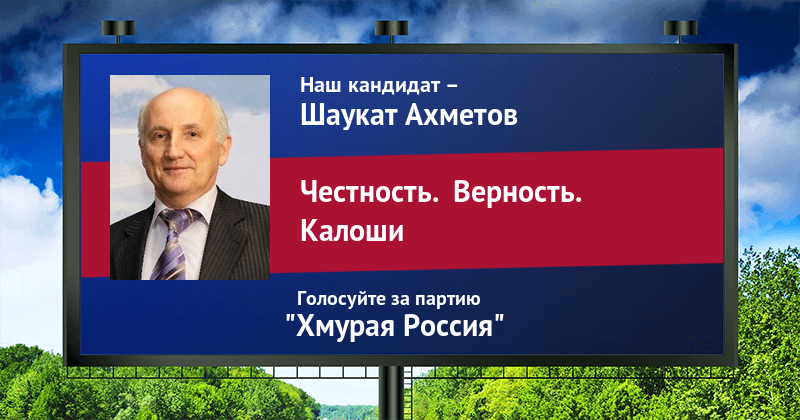 Наш кандидат –
Шаукат Ахметов

Честность. Верность.
Калоши

Голосуйте за партию
"Хмурая Россия"